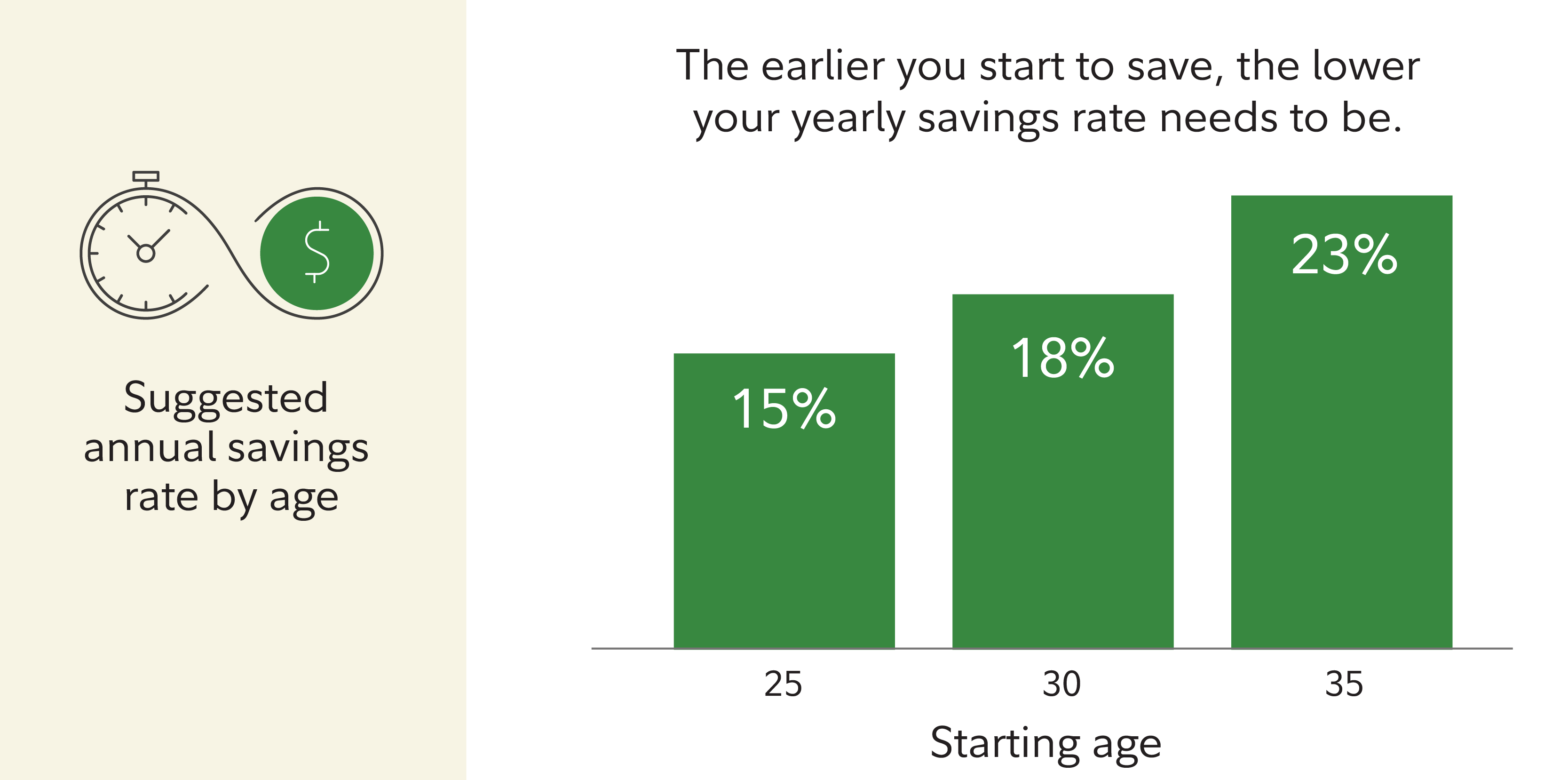 $

Suggested annual savings rate by age

The earlier you start to save, the lower your yearly savings rate needs to be.

15%

18%

23%

25

30

35

Starting age